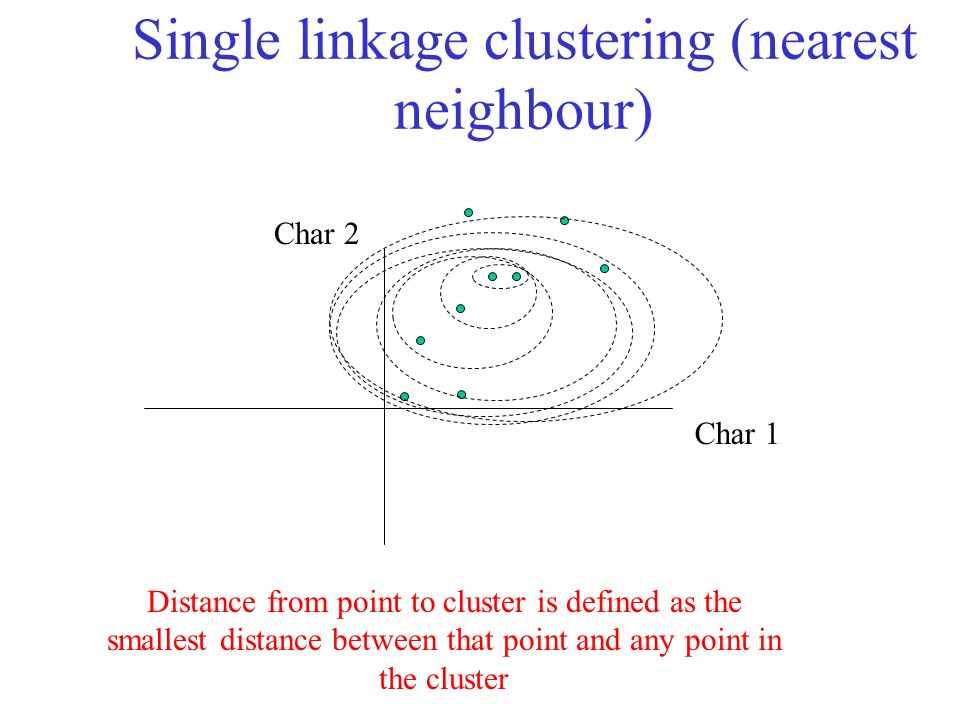 Single linkage clustering (nearest neighbour)

Char 2

Char 1

Distance from point to cluster is defined as the smallest distance between that point and any point in the cluster